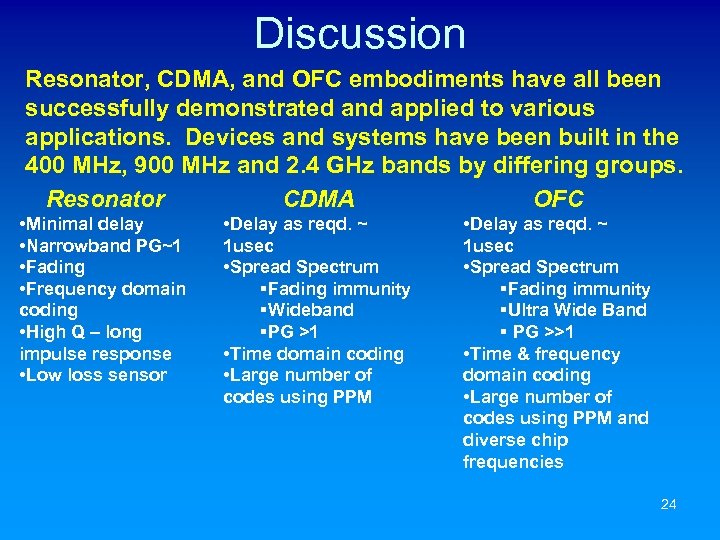 Discussion

Resonator, CDMA, and OFC embodiments have all been successfully demonstrated and applied to various applications. Devices and systems have been built in the 400 MHz, 900 MHz and 2.4 GHz bands by differing groups.

Resonator
•Minimal delay
•Narrowband PG~1
•Fading
•Frequency domain coding
•High Q – long impulse response
•Low loss sensor

CDMA
•Delay as reqd. ~ 1usec
•Spread Spectrum
▪Fading immunity
▪Wideband
▪PG >1
•Time domain coding
•Large number of codes using PPM

OFC
•Delay as reqd. ~ 1usec
•Spread Spectrum
▪Fading immunity
▪Ultra Wide Band
▪ PG >>1
•Time & frequency domain coding
•Large number of codes using PPM and diverse chip frequencies

24